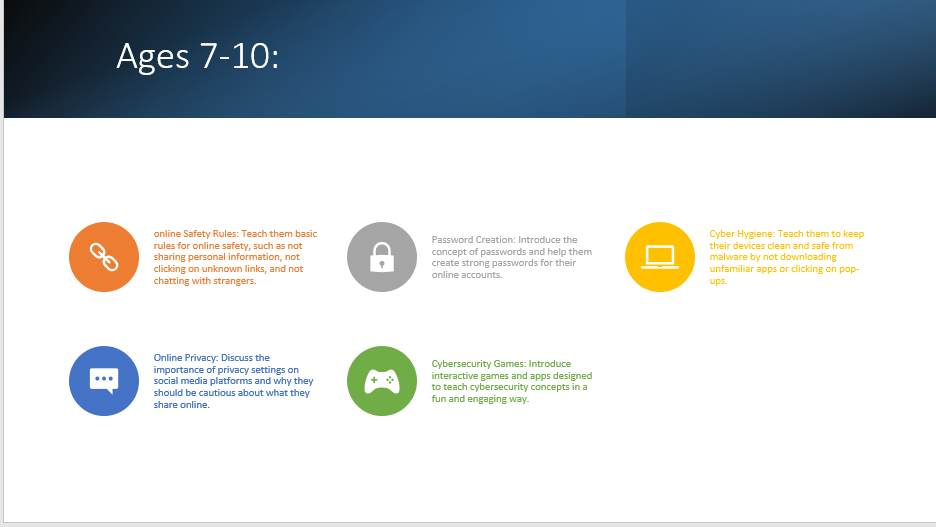 Ages 7-10:

online Safety Rules: Teach them basic rules for online safety, such as not sharing personal information, not clicking on unknown links, and not chatting with strangers.

Password Creation: Introduce the concept of passwords and help them create strong passwords for their online accounts.

Cyber Hygiene: Teach them to keep their devices clean and safe from malware by not downloading unfamiliar apps or clicking on pop-ups.

Online Privacy: Discuss the importance of privacy settings on social media platforms and why they should be cautious about what they share online.

Cybersecurity Games: Introduce interactive games and apps designed to teach cybersecurity concepts in a fun and engaging way.